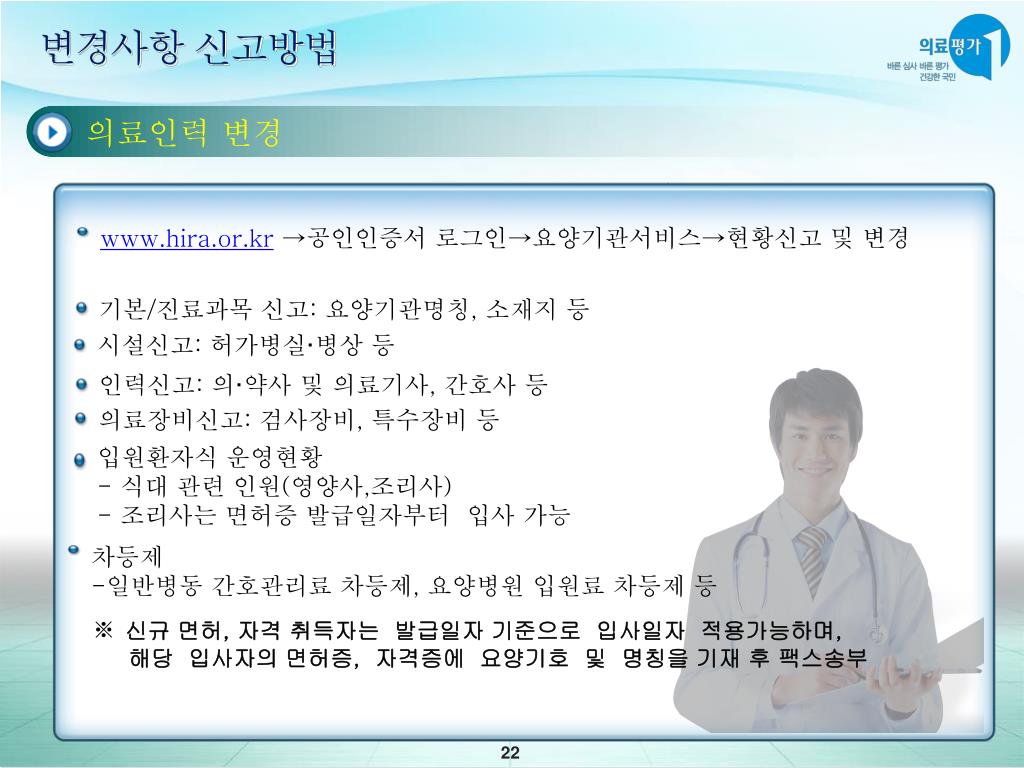 변경사항 신고방법

의료평가 바른 심사 바른 평가 건강한 국민

의료인력 변경

www.hira.or.kr →공인인증서 로그인→요양기관서비스→현황신고 및 변경

기본/진료과목 신고: 요양기관명칭, 소재지 등

시설신고: 허가병실·병상 등

인력신고: 의·약사 및 의료기사, 간호사 등

의료장비신고: 검사장비, 특수장비 등

입원환자식 운영현황
- 식대 관련 인원(영양사,조리사)
- 조리사는 면허증 발급일자부터 입사 가능

차등제
-일반병동 간호관리료 차등제, 요양병원 입원료 차등제 등

※ 신규 면허, 자격 취득자는 발급일자 기준으로 입사일자 적용가능하며, 해당 입사자의 면허증, 자격증에 요양기호 및 명칭을 기재 후 팩스송부

22